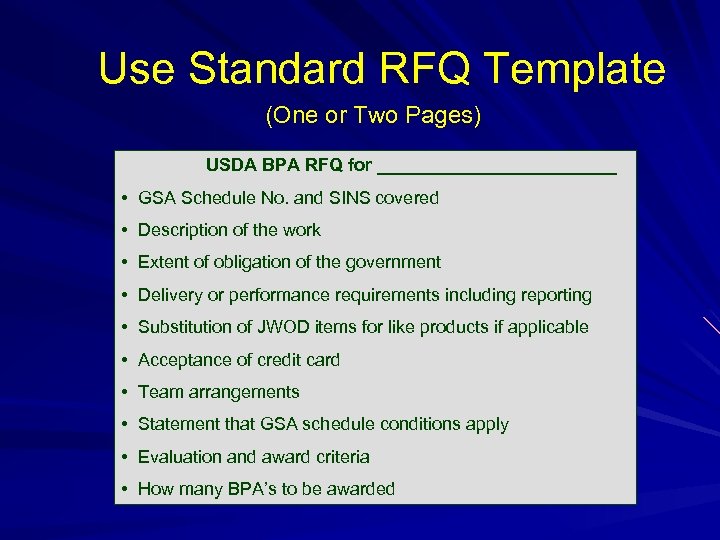 Use Standard RFQ Template

(One or Two Pages)

USDA BPA RFQ for ________________________

• GSA Schedule No. and SINS covered
• Description of the work
• Extent of obligation of the government
• Delivery or performance requirements including reporting
• Substitution of JWOD items for like products if applicable
• Acceptance of credit card
• Team arrangements
• Statement that GSA schedule conditions apply
• Evaluation and award criteria
• How many BPA's to be awarded